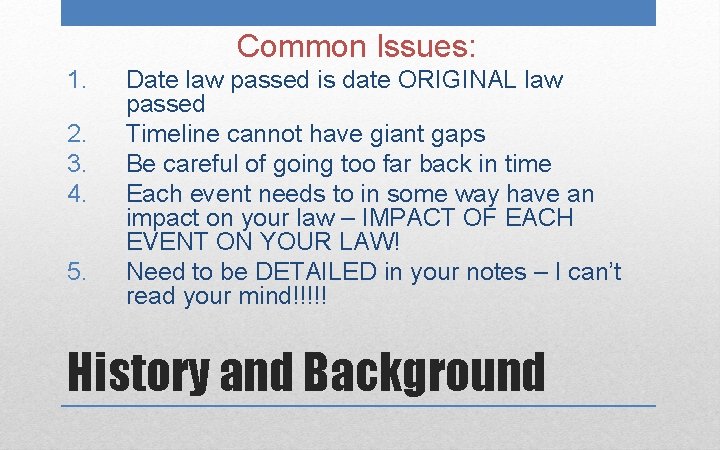 Common Issues:

1. Date law passed is date ORIGINAL law passed
2. Timeline cannot have giant gaps
3. Be careful of going too far back in time
4. Each event needs to in some way have an impact on your law – IMPACT OF EACH EVENT ON YOUR LAW!
5. Need to be DETAILED in your notes – I can't read your mind!!!!!

History and Background